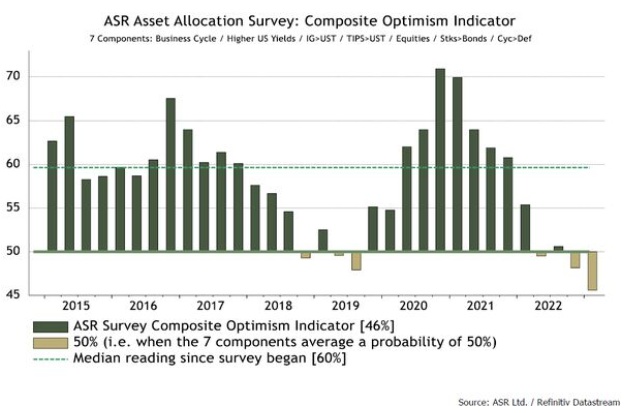 ASR Asset Allocation Survey: Composite Optimism Indicator

7 Components: Business Cycle / Higher US Yields / IG>UST / TIPS>UST / Equities / Stks>Bonds / Cyc>Def

70
65
60
55
50
45

2015
2016
2017
2018
2019
2020
2021
2022

ASR Survey Composite Optimism Indicator [46%]
50% (i.e. when the 7 components average a probability of 50%)
Median reading since survey began [60%]

Source: ASR Ltd. / Refinitiv Datastream